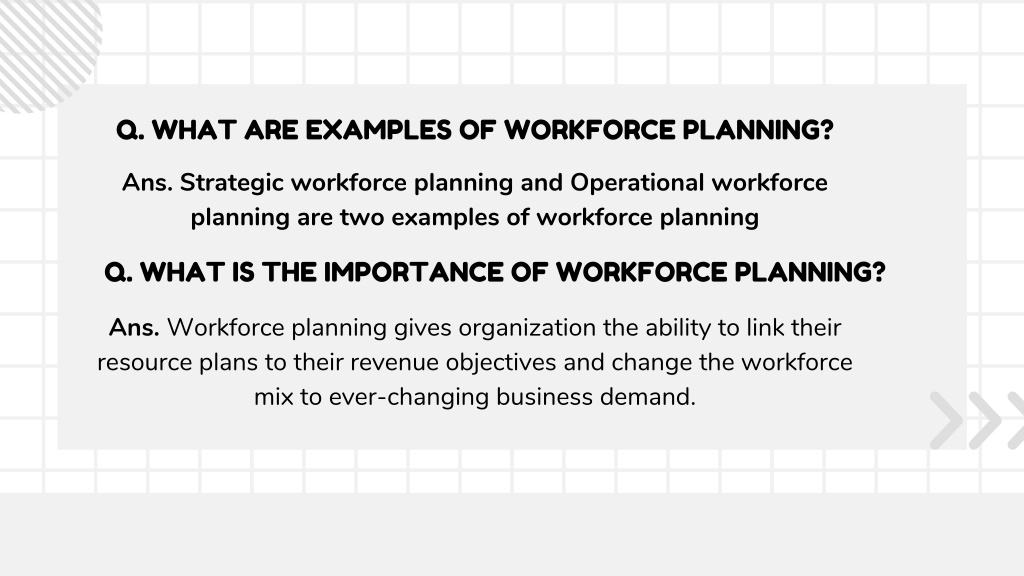 Q. WHAT ARE EXAMPLES OF WORKFORCE PLANNING?

Ans. Strategic workforce planning and Operational workforce planning are two examples of workforce planning

Q. WHAT IS THE IMPORTANCE OF WORKFORCE PLANNING?

Ans. Workforce planning gives organization the ability to link their resource plans to their revenue objectives and change the workforce mix to ever-changing business demand.